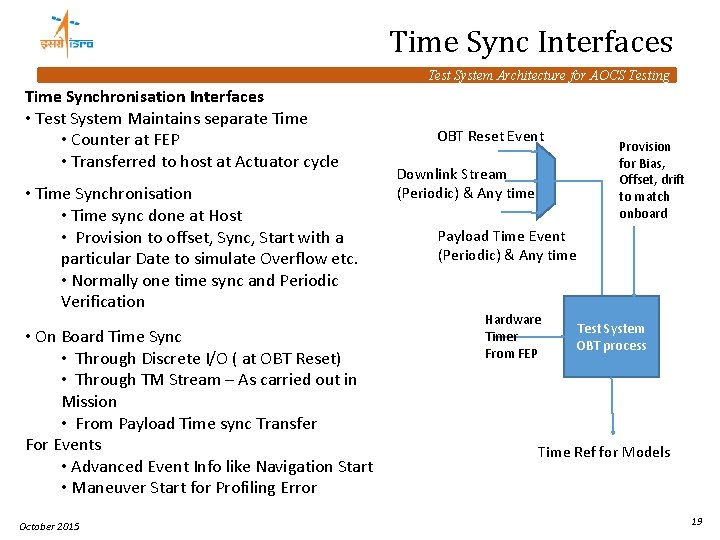 इसरो isro

Time Sync Interfaces

Test System Architecture for AOCS Testing

Time Synchronisation Interfaces
• Test System Maintains separate Time
• Counter at FEP
• Transferred to host at Actuator cycle

• Time Synchronisation
• Time sync done at Host
• Provision to offset, Sync, Start with a particular Date to simulate Overflow etc.
• Normally one time sync and Periodic Verification

• On Board Time Sync
• Through Discrete I/O ( at OBT Reset)
• Through TM Stream – As carried out in Mission
• From Payload Time sync Transfer
For Events
• Advanced Event Info like Navigation Start
• Maneuver Start for Profiling Error

OBT Reset Event

Downlink Stream (Periodic) & Any time

Payload Time Event (Periodic) & Any time

Provision for Bias, Offset, drift to match onboard

Hardware Timer From FEP

Test System OBT process

Time Ref for Models

October 2015

19